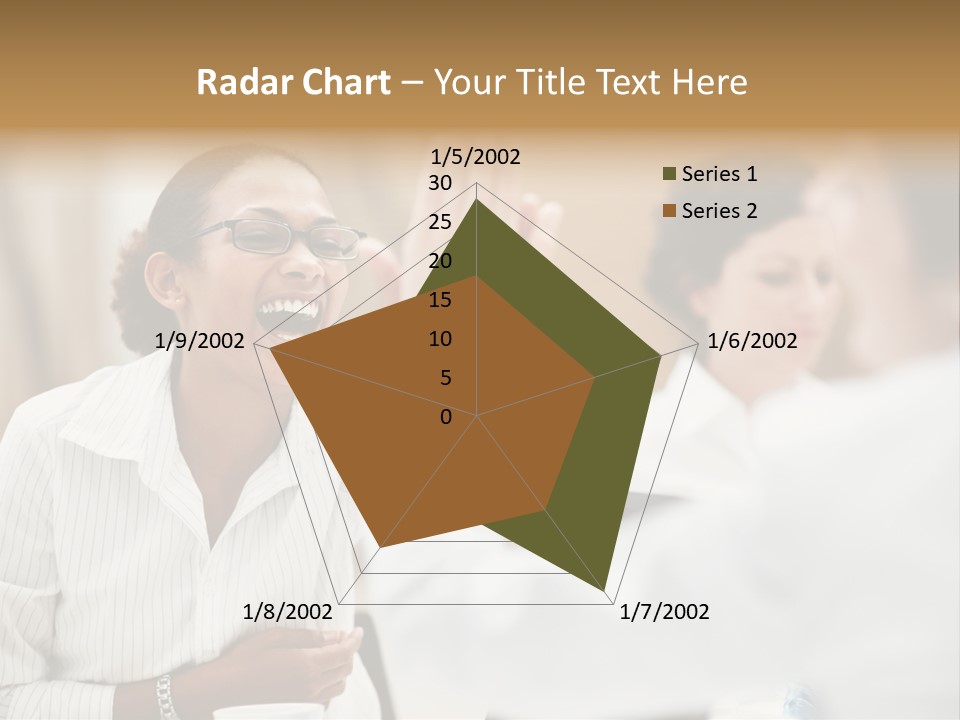 Radar Chart – Your Title Text Here

1/5/2002
30
25
20
15
10
5
0
1/6/2002
1/7/2002
1/8/2002
1/9/2002

Series 1
Series 2